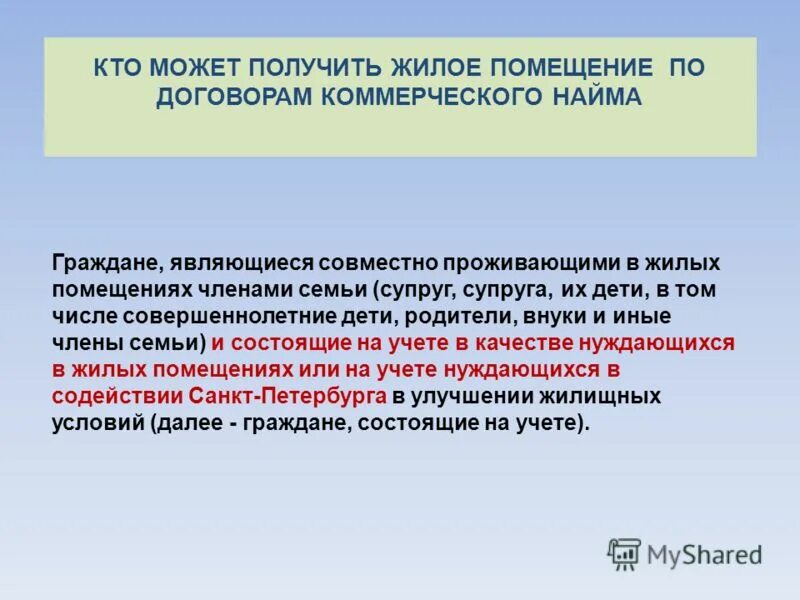 КТО МОЖЕТ ПОЛУЧИТЬ ЖИЛОЕ ПОМЕЩЕНИЕ ПО ДОГОВОРАМ КОММЕРЧЕСКОГО НАЙМА

Граждане, являющиеся совместно проживающими в жилых помещениях членами семьи (супруг, супруга, их дети, в том числе совершеннолетние дети, родители, внуки и иные члены семьи) и состоящие на учете в качестве нуждающихся в жилых помещениях или на учете нуждающихся в содействии Санкт-Петербурга в улучшении жилищных условий (далее - граждане, состоящие на учете).

MyShared